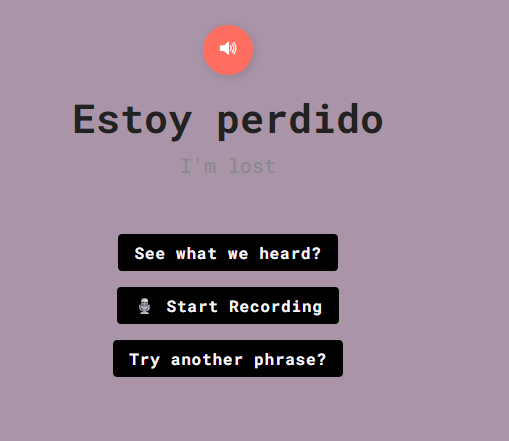 Estoy perdido

I'm lost

See what we heard?

Start Recording

Try another phrase?